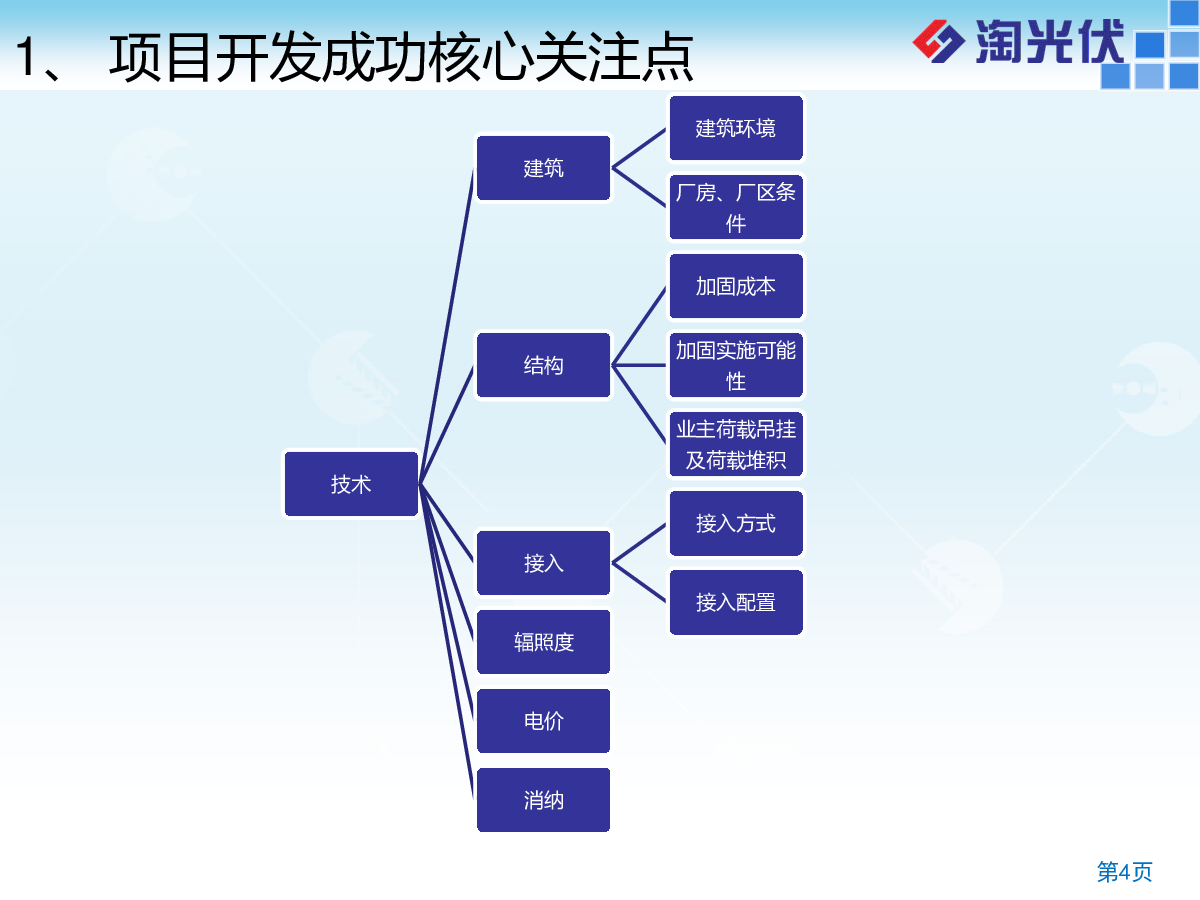 1、 项目开发成功核心关注点

淘光伏

技术

建筑

建筑环境

厂房、厂区条件

结构

加固成本

加固实施可能性

业主荷载吊挂及荷载堆积

接入

接入方式

接入配置

辐照度

电价

消纳

第4页